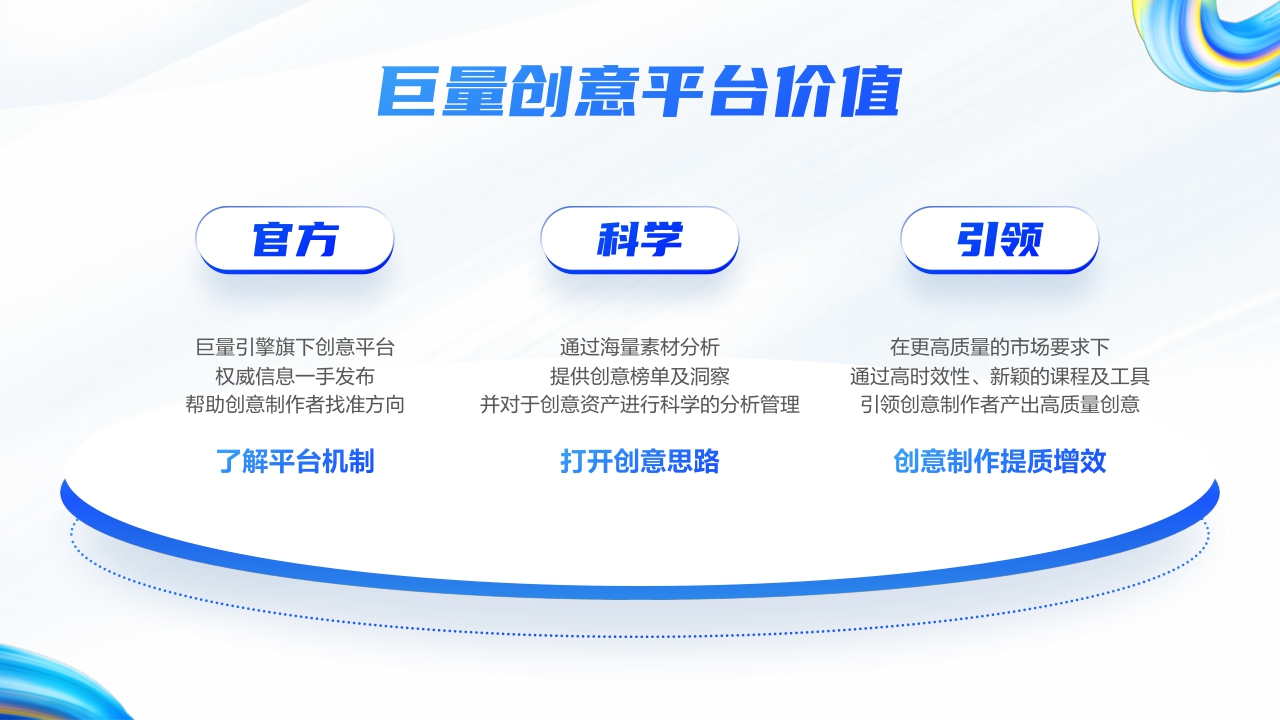 巨量创意平台价值

官方

巨量引擎旗下创意平台
权威信息一手发布
帮助创意制作者找准方向

了解平台机制

科学

通过海量素材分析
提供创意榜单及洞察
并对于创意资产进行科学的分析管理

打开创意思路

引领

在更高质量的市场要求下
通过高时效性、新颖的课程及工具
引领创意制作者产出高质量创意

创意制作提质增效